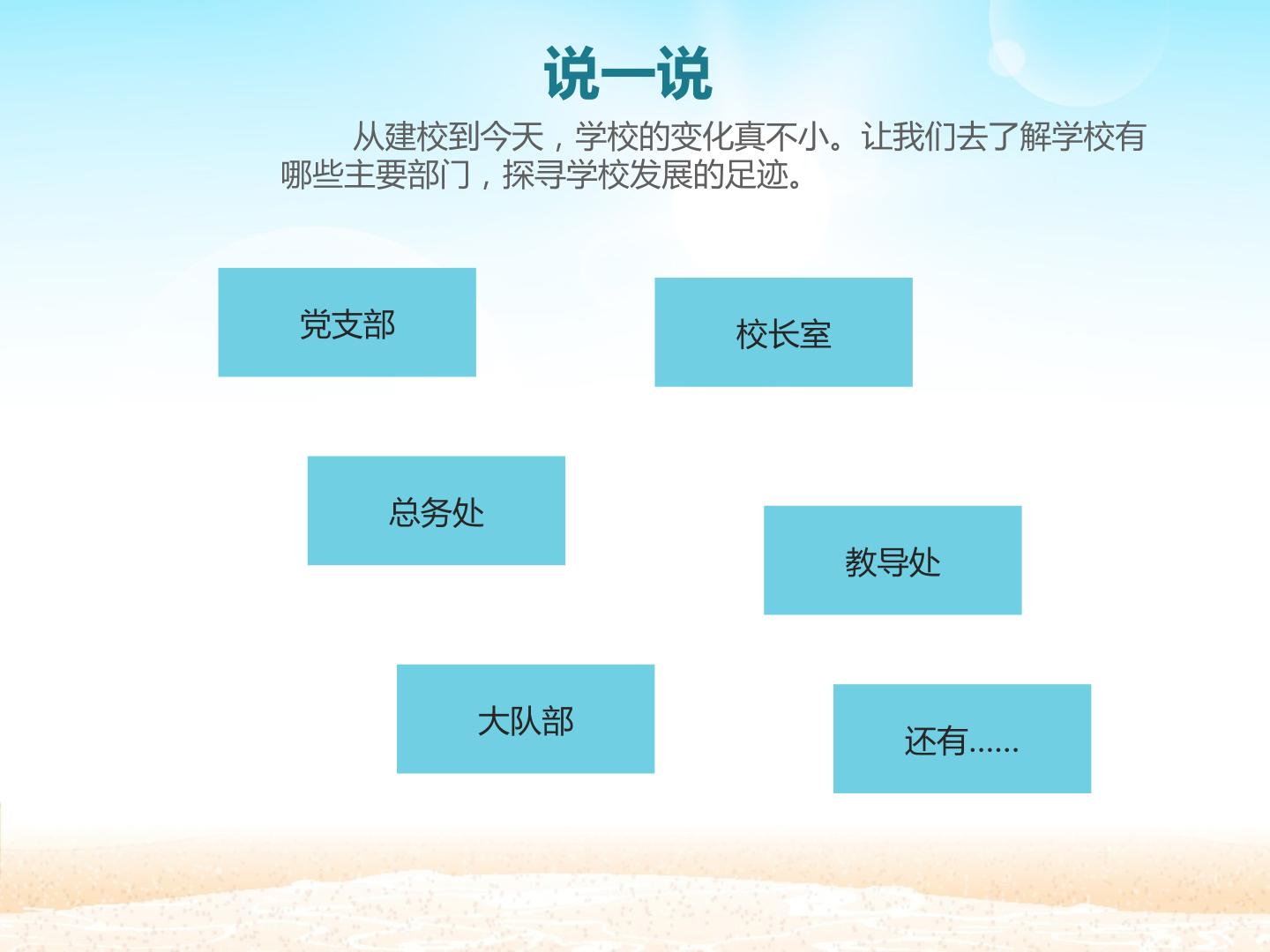 说一说

从建校到今天，学校的变化真不小。让我们去了解学校有哪些主要部门，探寻学校发展的足迹。

党支部

校长室

总务处

教导处

大队部

还有……